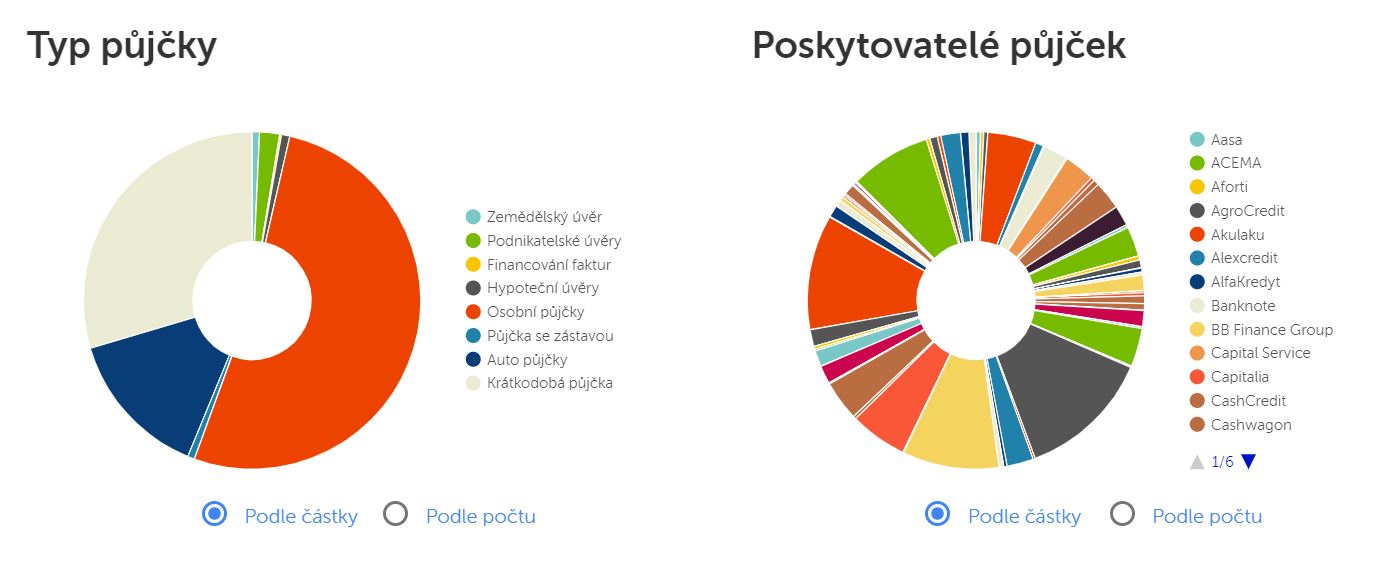 Typ půjčky

Zemědělský úvěr
Podnikatelské úvěry
Financování faktur
Hypoteční úvěry
Osobní půjčky
Půjčka se zástavou
Auto půjčky
Krátkodobá půjčka

Podle částky
Podle počtu

Poskytovatelé půjček

Aasa
ACEMA
Aforti
AgroCredit
Akulaku
Alexcredit
AlfaKredyt
Banknote
BB Finance Group
Capital Service
Capitalia
CashCredit
Cashwagon

1/6

Podle částky
Podle počtu